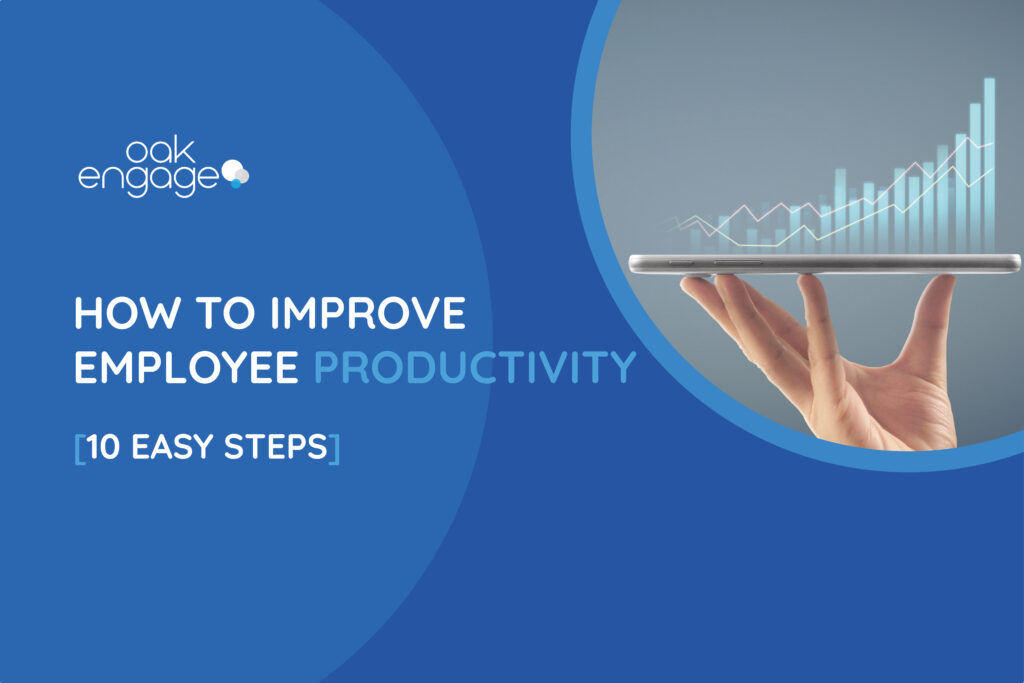 oak engage

HOW TO IMPROVE EMPLOYEE PRODUCTIVITY

[10 EASY STEPS]